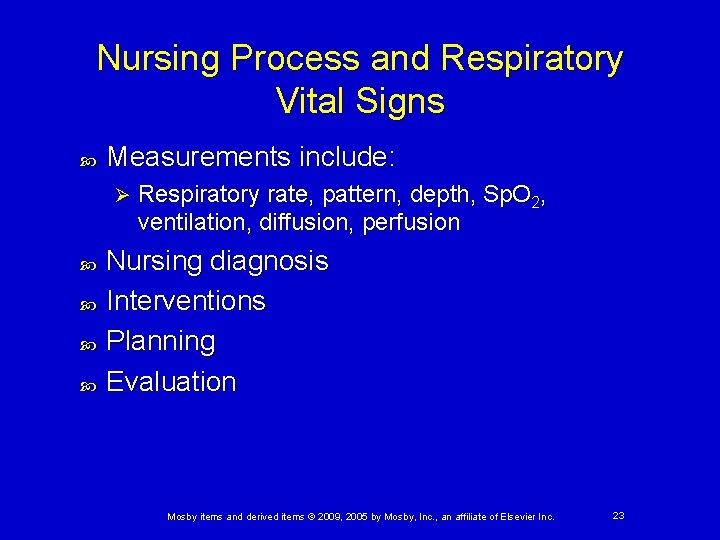 Nursing Process and Respiratory Vital Signs

Measurements include:

Respiratory rate, pattern, depth, $SpO_2$, ventilation, diffusion, perfusion

Nursing diagnosis

Interventions

Planning

Evaluation

Mosby items and derived items © 2009, 2005 by Mosby, Inc., an affiliate of Elsevier Inc.

23